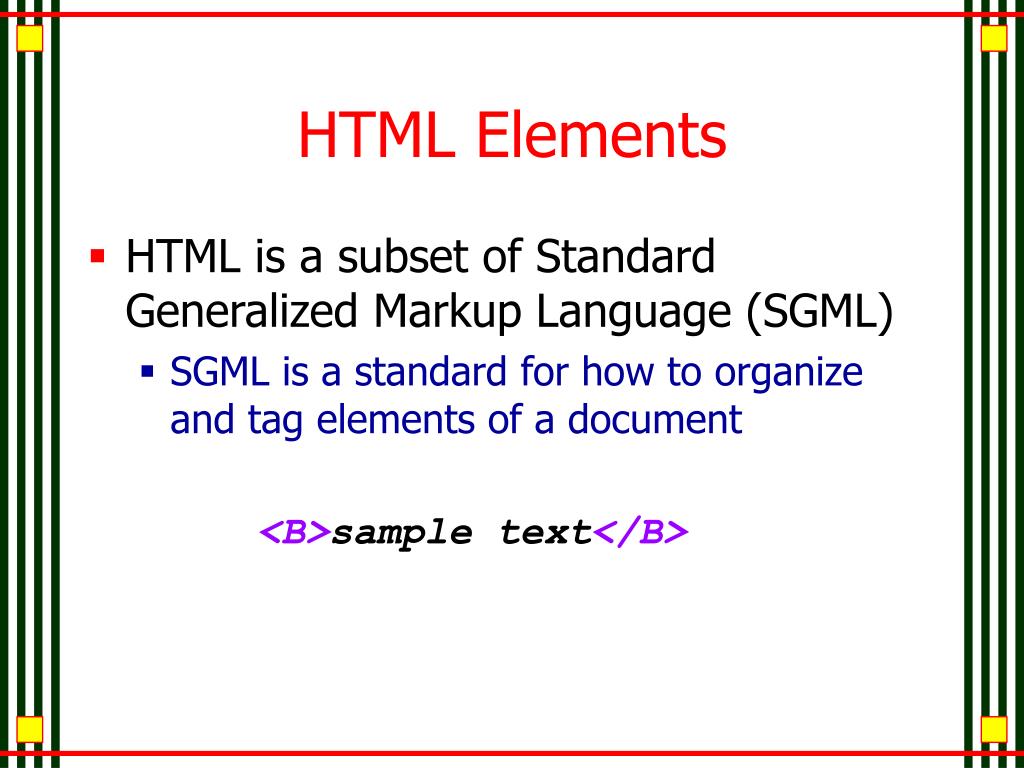 HTML Elements

▪ HTML is a subset of Standard Generalized Markup Language (SGML)

▪ SGML is a standard for how to organize and tag elements of a document

<B>sample text</B>